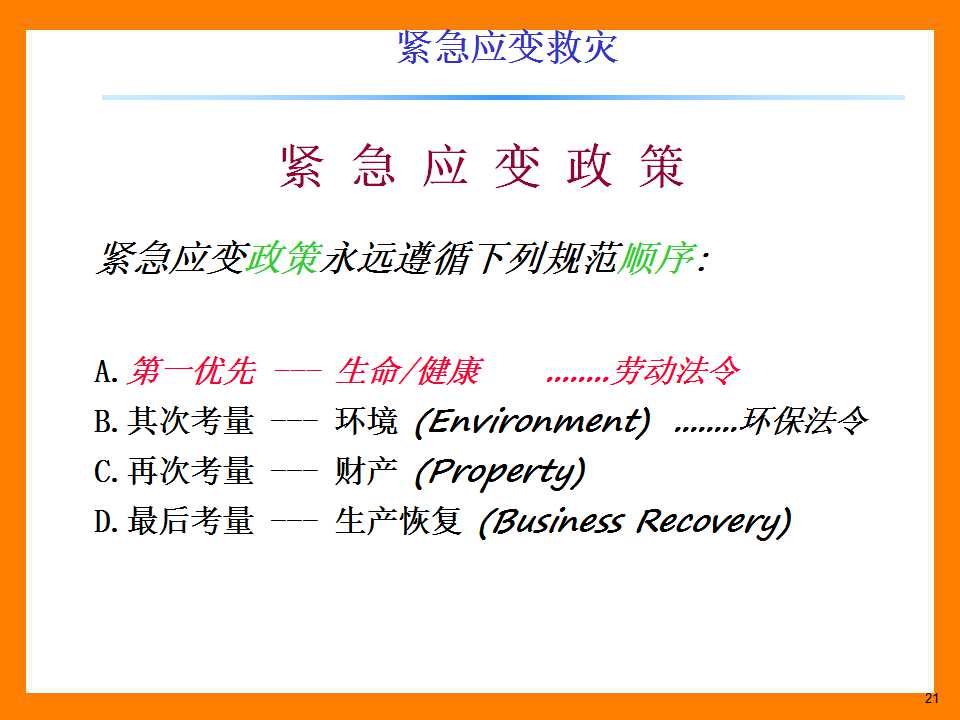 紧急应变救灾

紧 急 应 变 政 策

紧急应变政策永远遵循下列规范顺序:

A. 第一优先 --- 生命/健康 ........劳动法令
B. 其次考量 --- 环境 (Environment) ........环保法令
C. 再次考量 --- 财产 (Property)
D. 最后考量 --- 生产恢复 (Business Recovery)

21